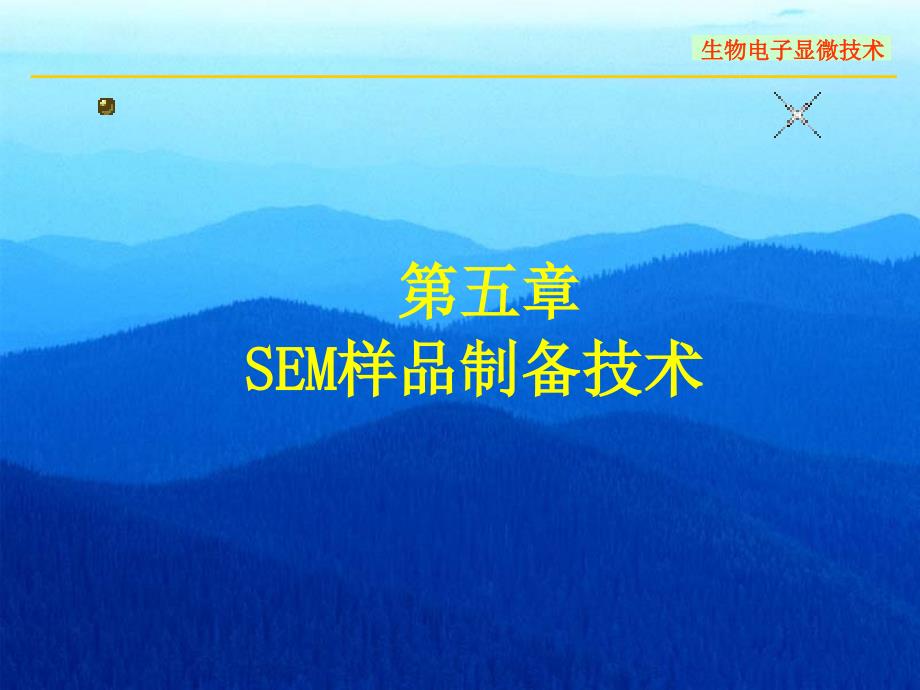 生物电子显微技术

第五章
SEM样品制备技术